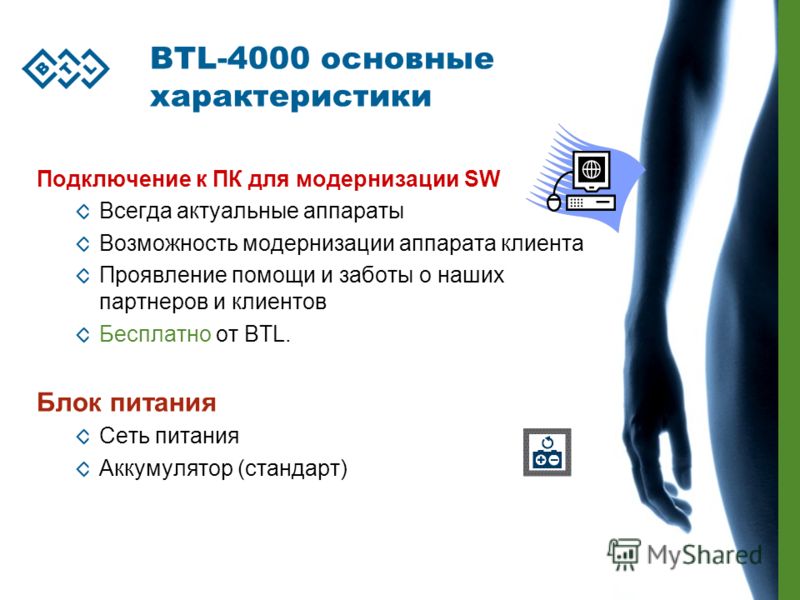 BTL

BTL-4000 основные характеристики

Подключение к ПК для модернизации SW

Всегда актуальные аппараты

Возможность модернизации аппарата клиента

Проявление помощи и заботы о наших партнеров и клиентов

Бесплатно от BTL.

Блок питания

Сеть питания

Аккумулятор (стандарт)

MyShared